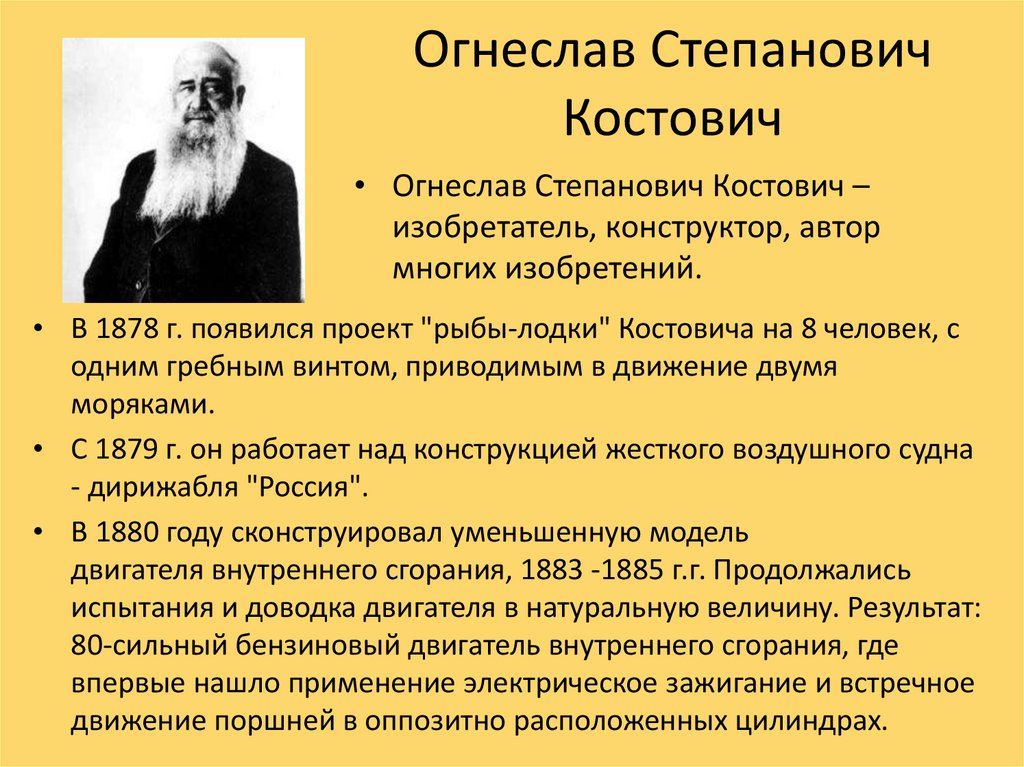 Огнеслав Степанович Костович

• Огнеслав Степанович Костович – изобретатель, конструктор, автор многих изобретений.

• В 1878 г. появился проект "рыбы-лодки" Костовича на 8 человек, с одним гребным винтом, приводимым в движение двумя моряками.

• С 1879 г. он работает над конструкцией жесткого воздушного судна - дирижабля "Россия".

• В 1880 году сконструировал уменьшенную модель двигателя внутреннего сгорания, 1883 -1885 г.г. Продолжались испытания и доводка двигателя в натуральную величину. Результат: 80-сильный бензиновый двигатель внутреннего сгорания, где впервые нашло применение электрическое зажигание и встречное движение поршней в оппозитно расположенных цилиндрах.